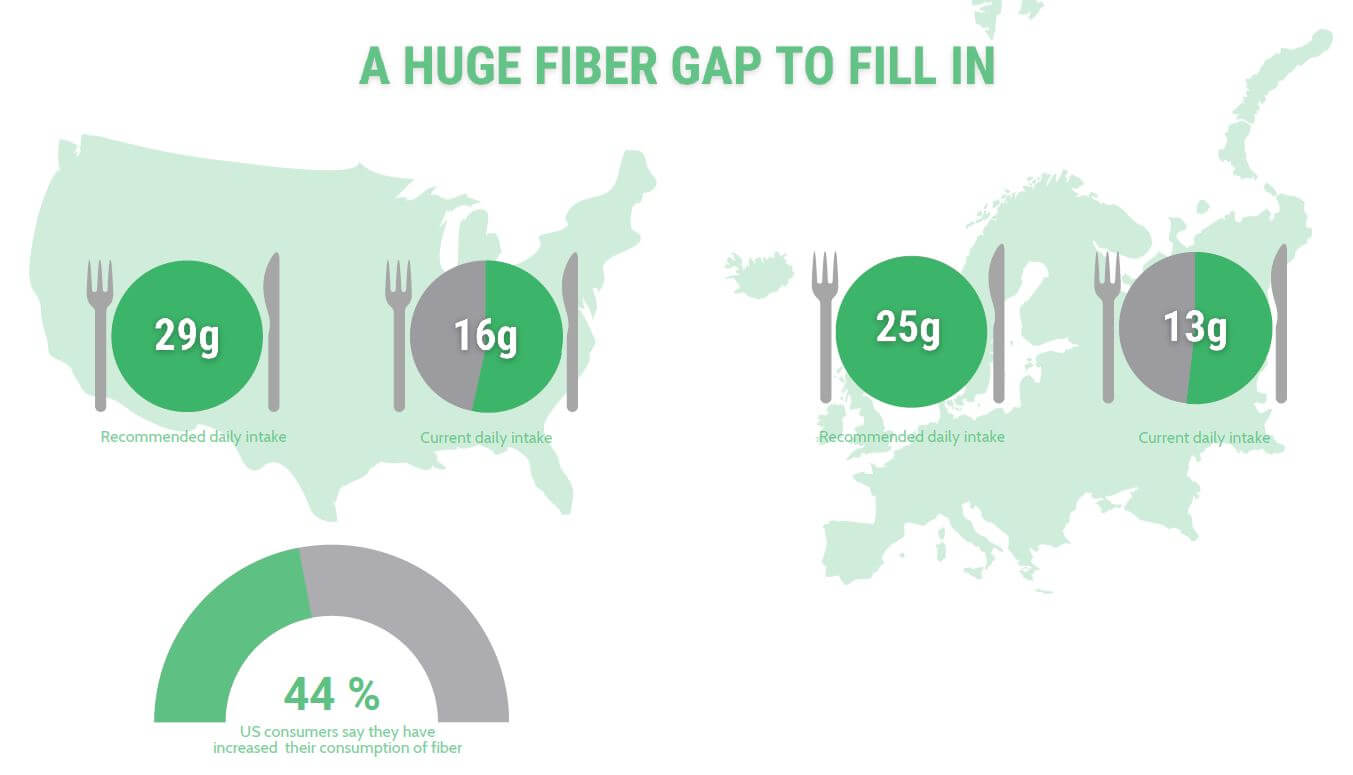 A HUGE FIBER GAP TO FILL IN

29g
Recommended daily intake

16g
Current daily intake

25g
Recommended daily intake

13g
Current daily intake

44 %
US consumers say they have increased their consumption of fiber